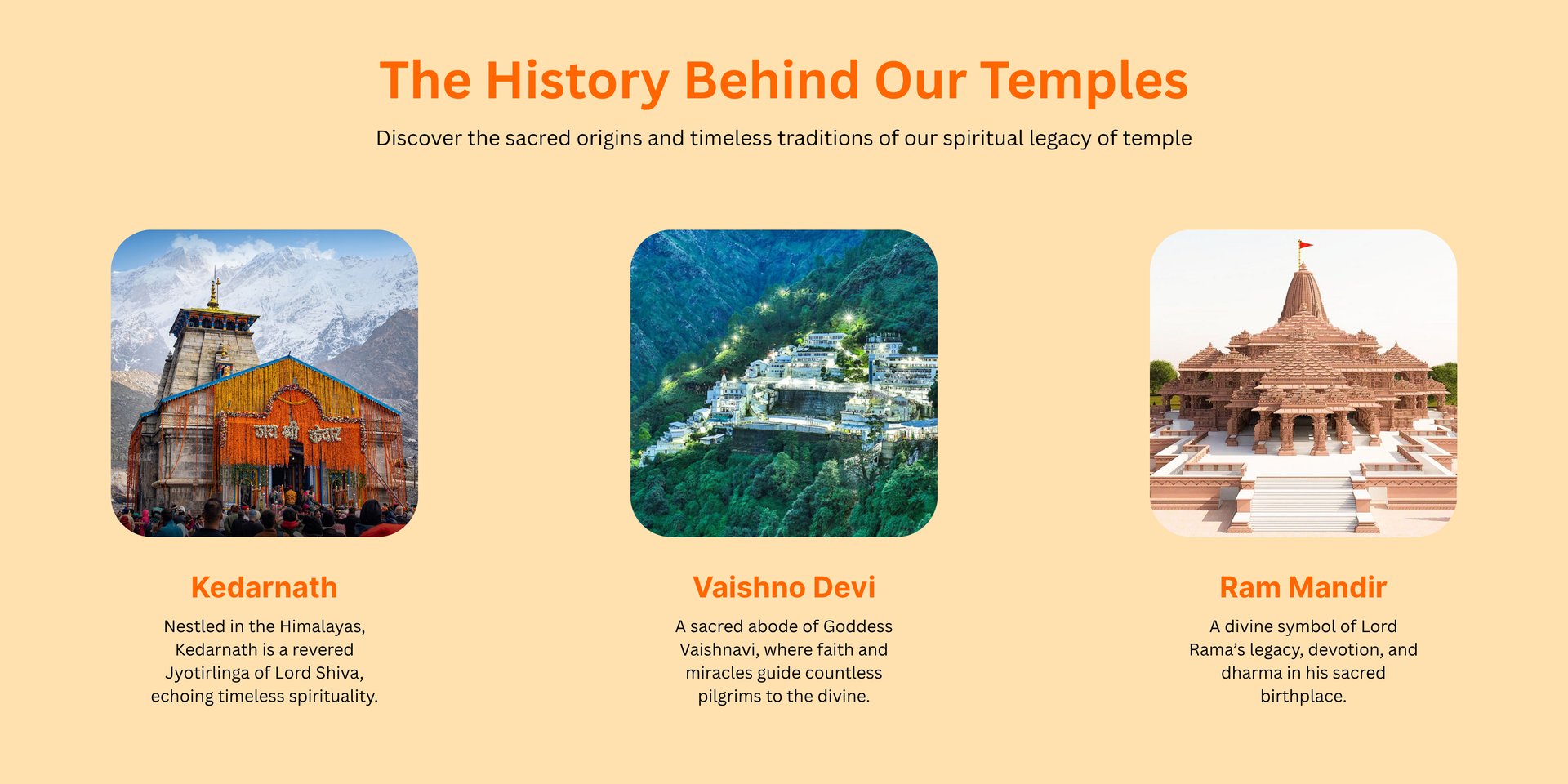 The History Behind Our Temples

Discover the sacred origins and timeless traditions of our spiritual legacy of temple

जय श्री केदार

Kedarnath

Nestled in the Himalayas, Kedarnath is a revered Jyotirlinga of Lord Shiva, echoing timeless spirituality.

Vaishno Devi

A sacred abode of Goddess Vaishnavi, where faith and miracles guide countless pilgrims to the divine.

Ram Mandir

A divine symbol of Lord Rama's legacy, devotion, and dharma in his sacred birthplace.